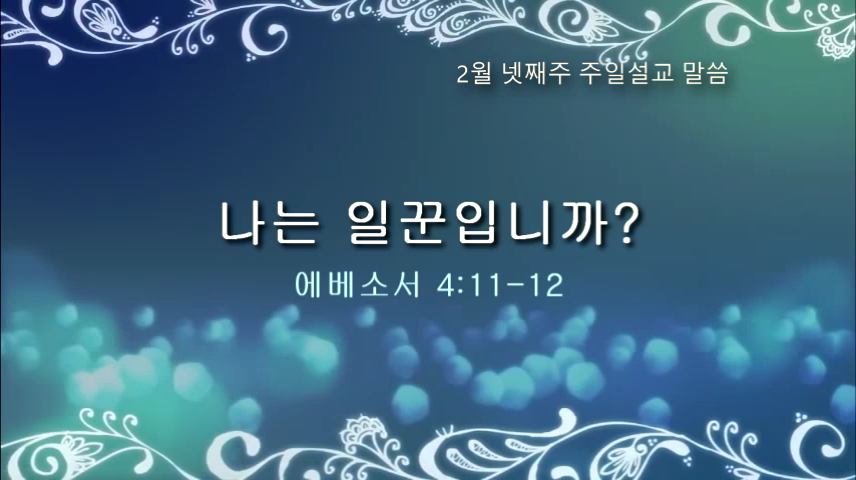 2월 넷째주 주일설교 말씀

나는 일꾼입니까?

에베소서 4:11-12